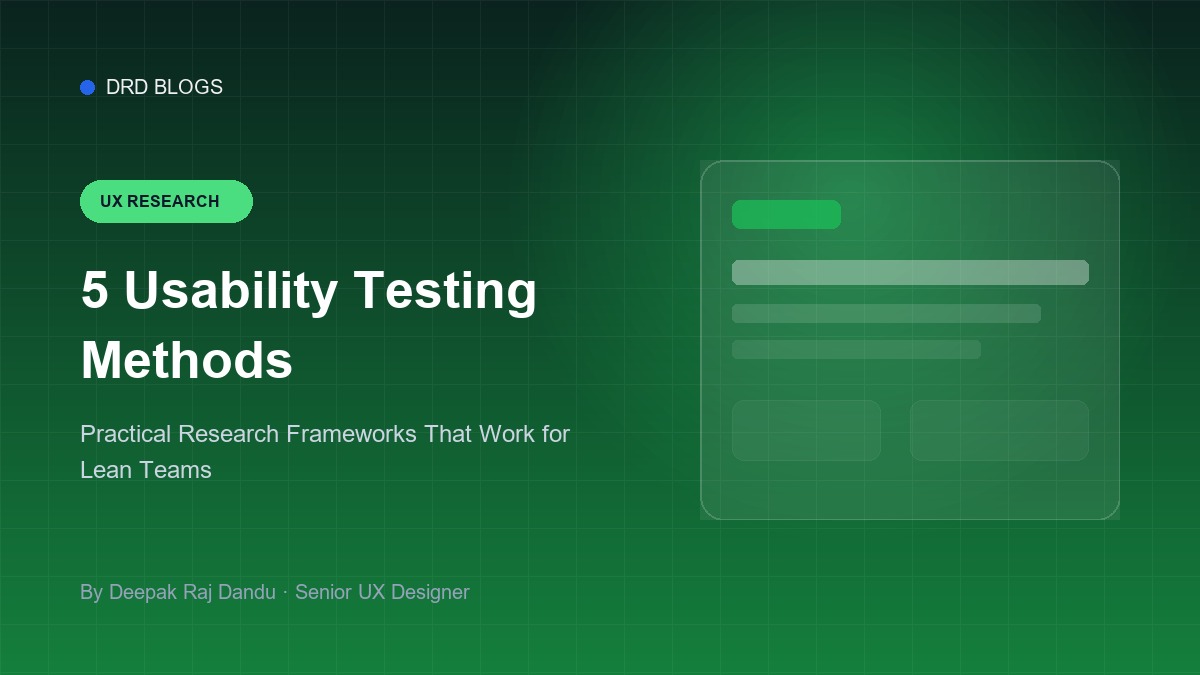 DRD BLOGS

UX RESEARCH

5 Usability Testing Methods

Practical Research Frameworks That Work for Lean Teams

By Deepak Raj Dandu · Senior UX Designer